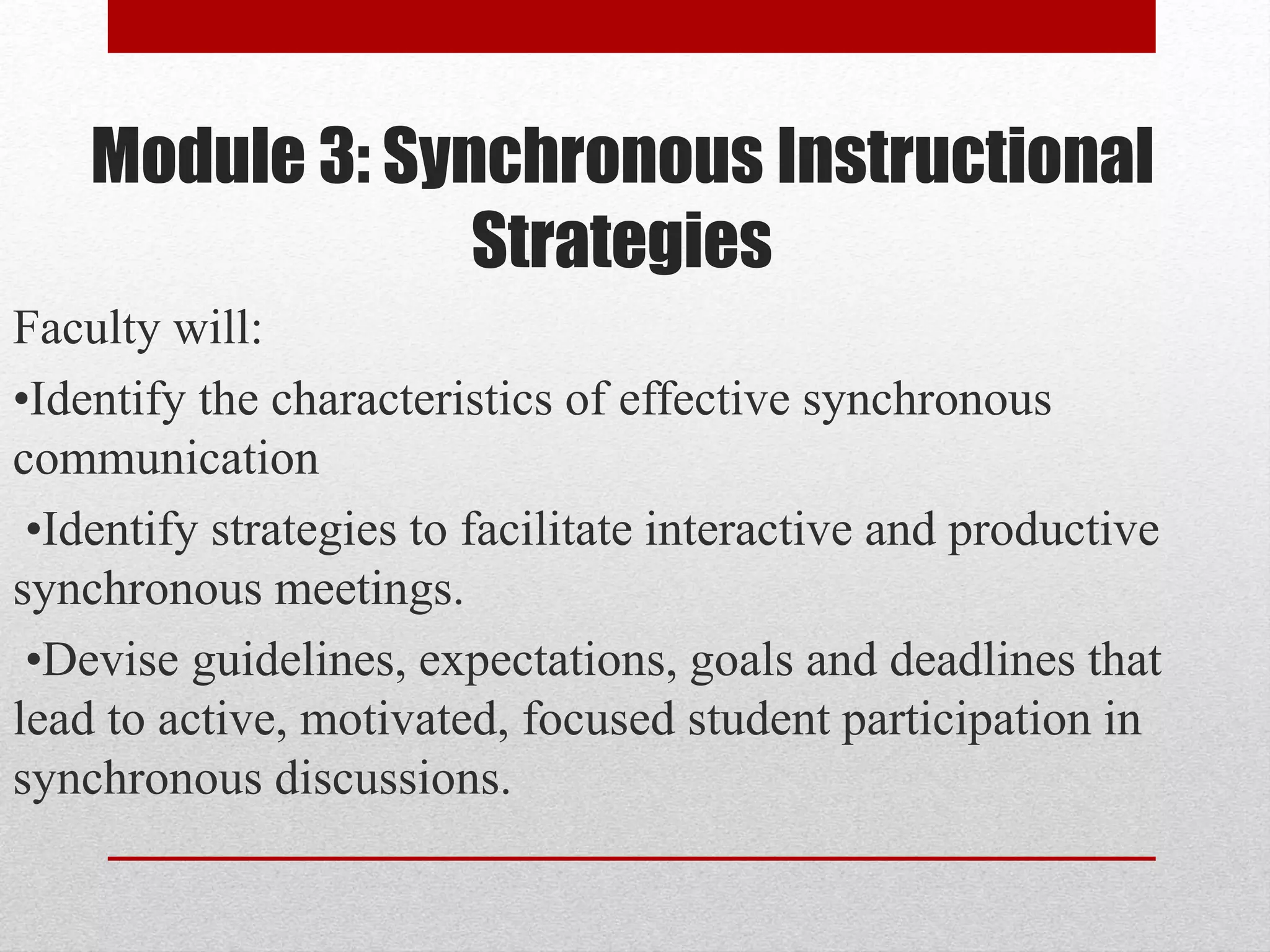 Module 3: Synchronous Instructional Strategies

Faculty will:

•Identify the characteristics of effective synchronous communication

•Identify strategies to facilitate interactive and productive synchronous meetings.

•Devise guidelines, expectations, goals and deadlines that lead to active, motivated, focused student participation in synchronous discussions.